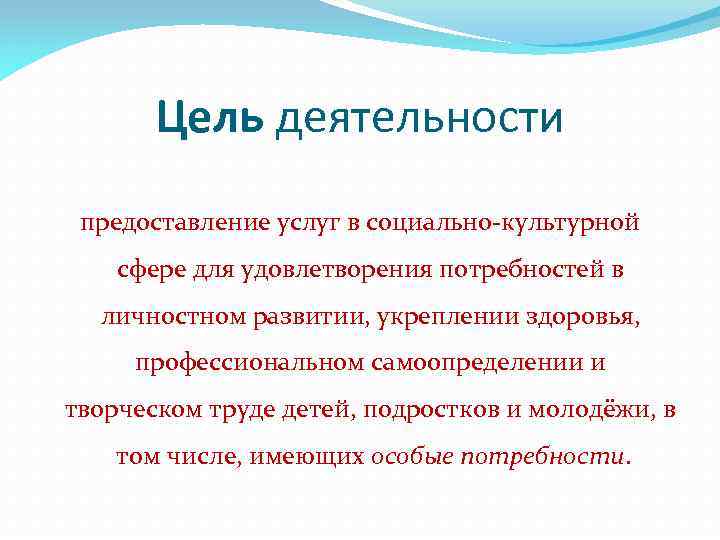 Цель деятельности

предоставление услуг в социально-культурной сфере для удовлетворения потребностей в личностном развитии, укреплении здоровья, профессиональном самоопределении и творческом труде детей, подростков и молодёжи, в том числе, имеющих особые потребности.